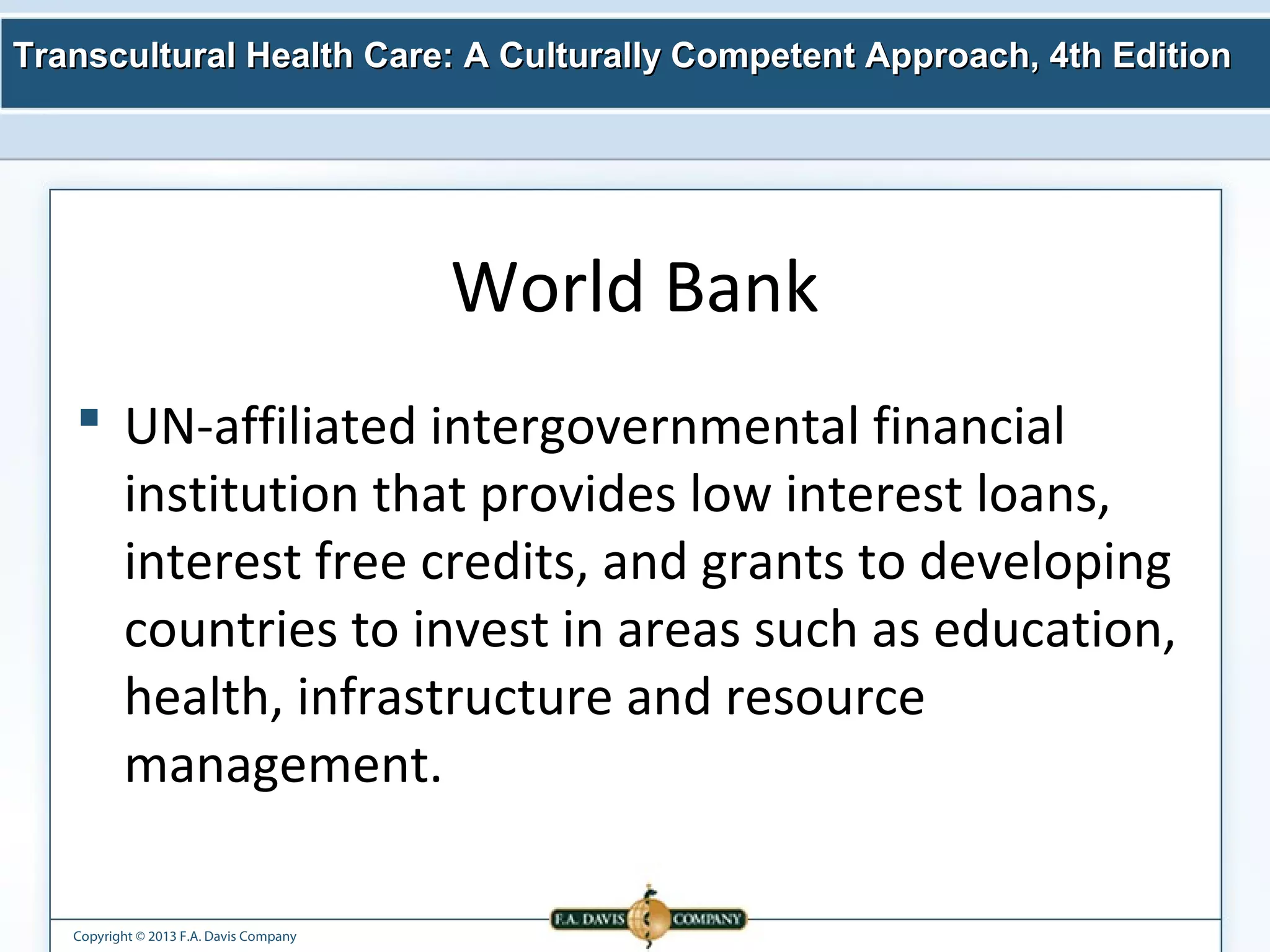 Transcultural Health Care: A Culturally Competent Approach, 4th Edition

World Bank

▪ UN-affiliated intergovernmental financial institution that provides low interest loans, interest free credits, and grants to developing countries to invest in areas such as education, health, infrastructure and resource management.

F.A. DAVIS COMPANY

Copyright © 2013 F.A. Davis Company